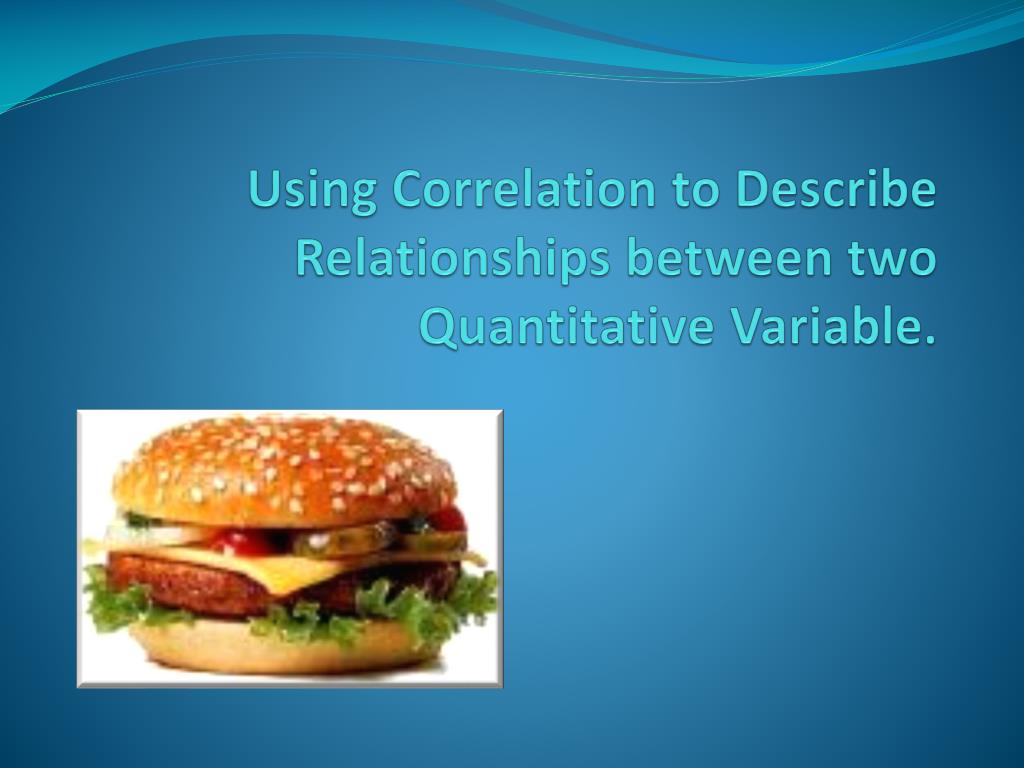 Using Correlation to Describe Relationships between two Quantitative Variable.